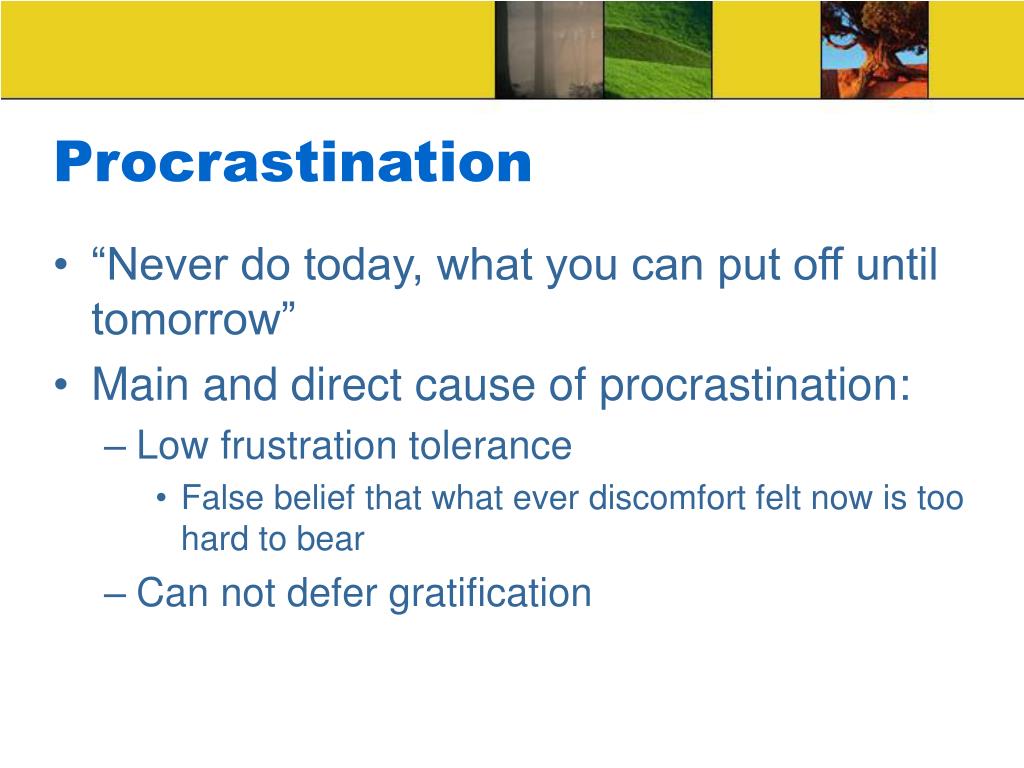 Procrastination

• “Never do today, what you can put off until tomorrow”
• Main and direct cause of procrastination:
– Low frustration tolerance
• False belief that what ever discomfort felt now is too hard to bear
– Can not defer gratification